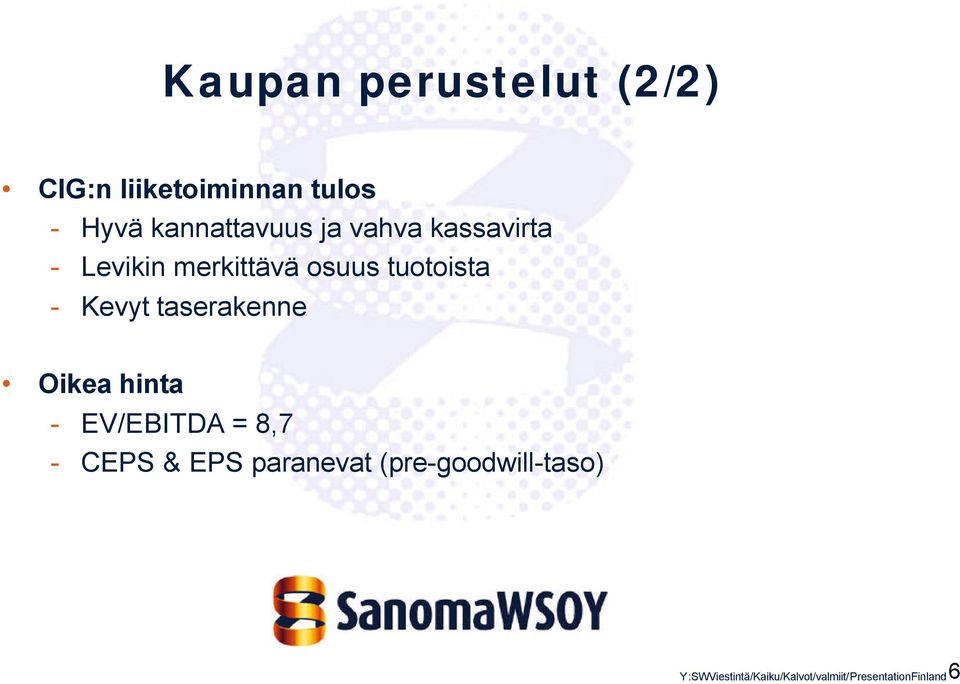 Kaupan perustelut (2/2)

• CIG:n liiketoiminnan tulos
- Hyvä kannattavuus ja vahva kassavirta
- Levikin merkittävä osuus tuotoista
- Kevyt taserakenne

• Oikea hinta
- EV/EBITDA = 8,7
- CEPS & EPS paranevat (pre-goodwill-taso)

SanomaWSOY

Y:SWViestintä/Kaiku/Kalvot/valmiit/PresentationFinland 6